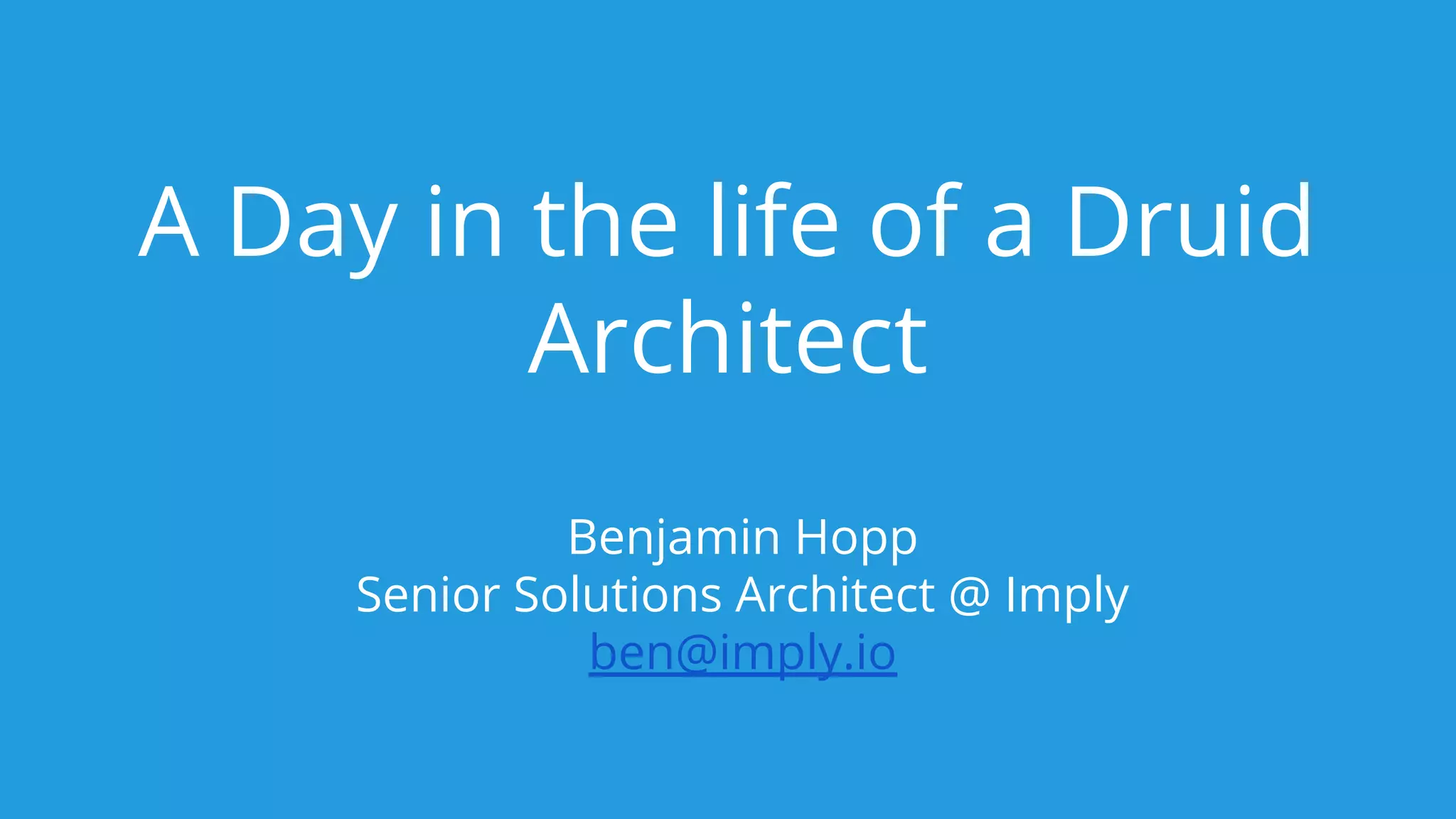 A Day in the life of a Druid Architect

Benjamin Hopp
Senior Solutions Architect @ Imply
ben@imply.io